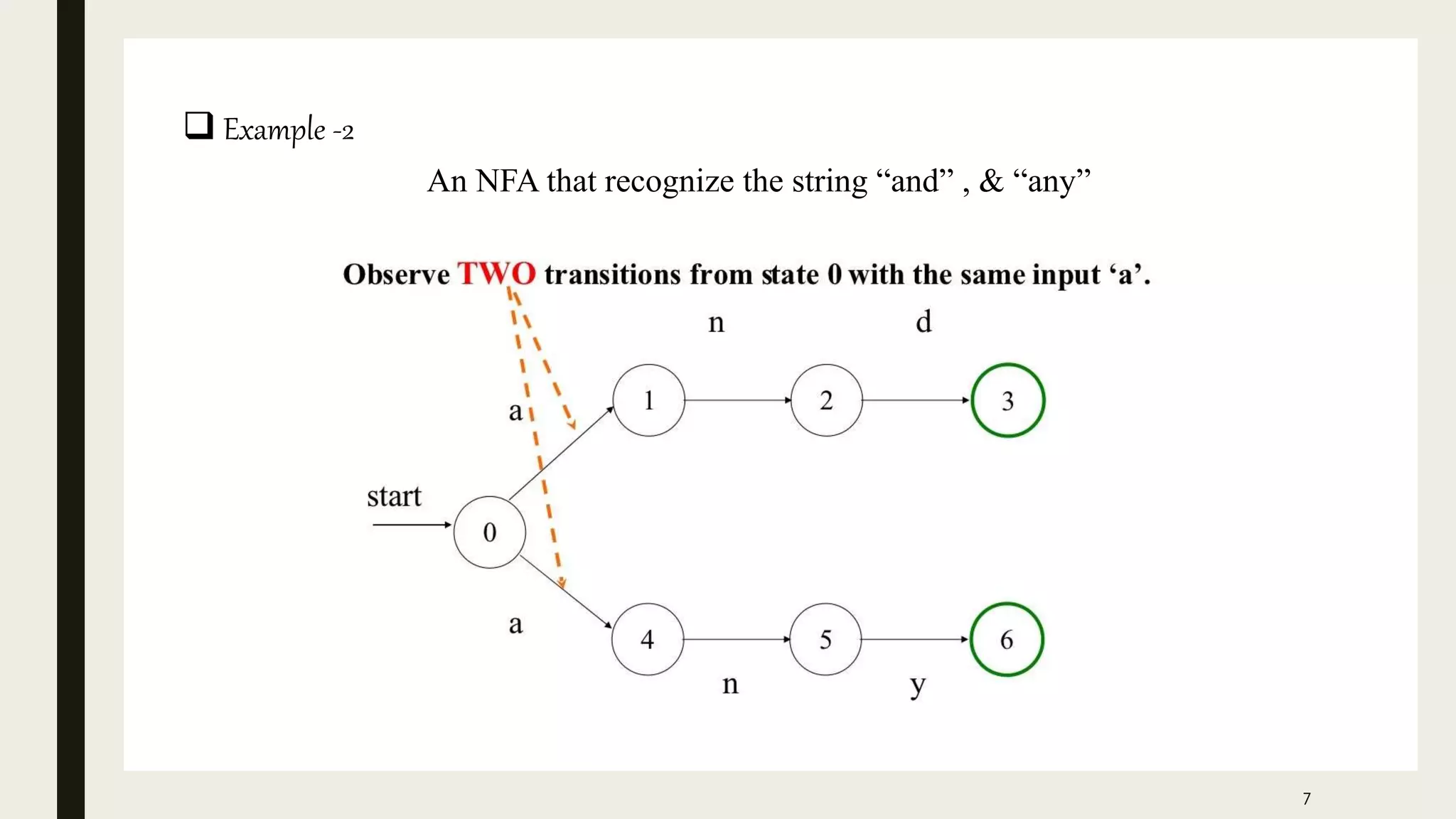 ❑ Example -2

An NFA that recognize the string “and” , & “any”

Observe TWO transitions from state 0 with the same input ‘a’.

n

d

a

1

2

3

start

0

a

4

5

6

n

y

7